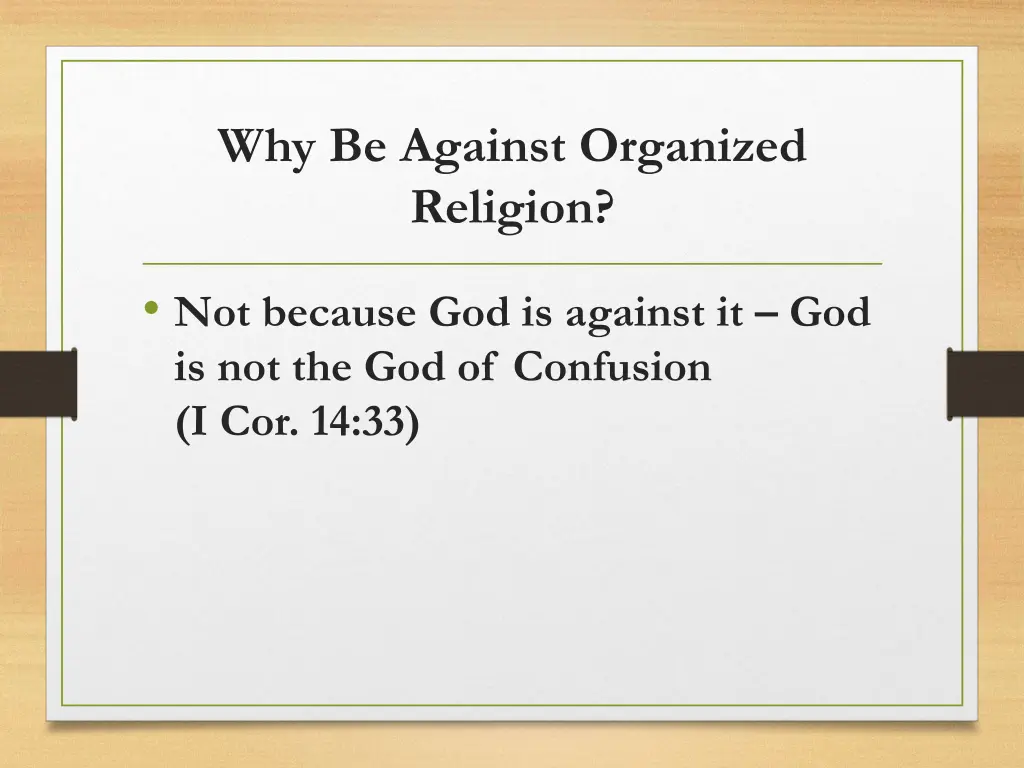 Why Be Against Organized Religion?

• Not because God is against it – God is not the God of Confusion (I Cor. 14:33)